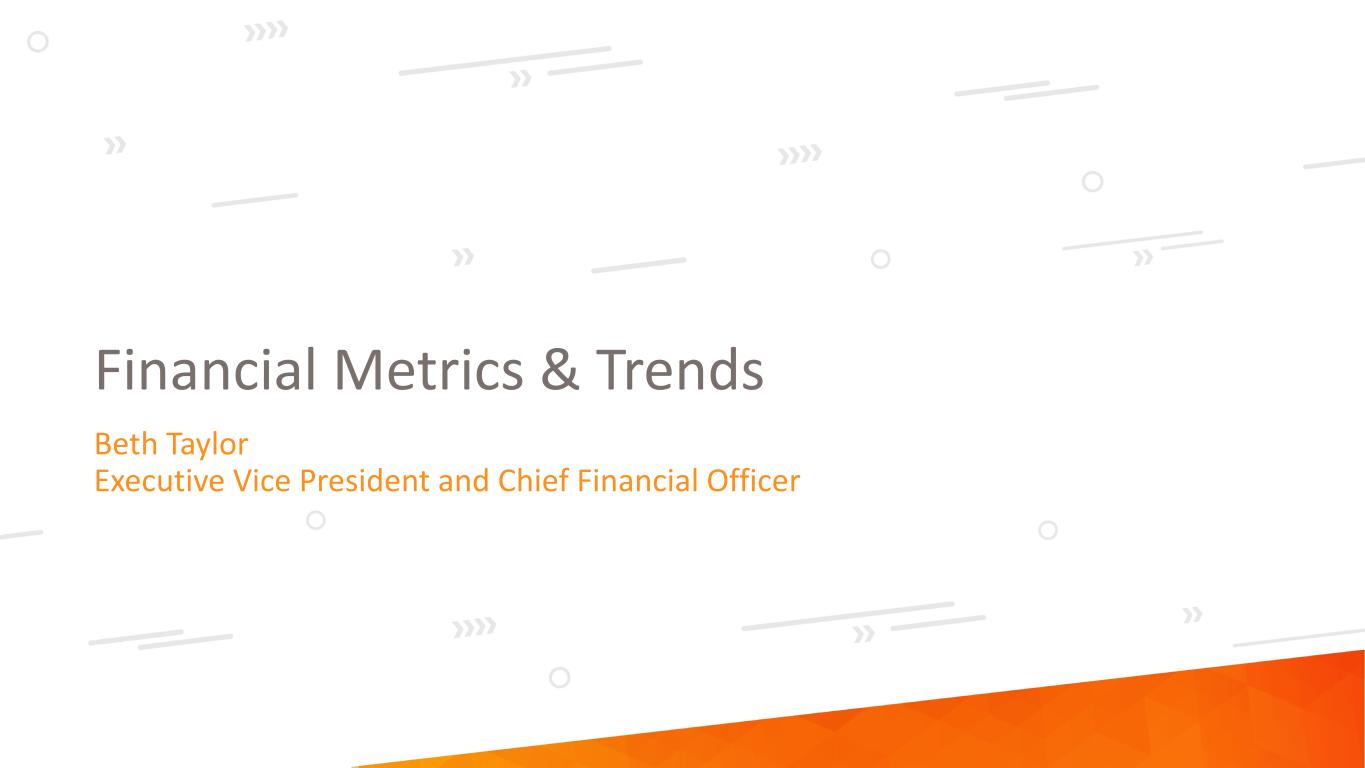 Financial Metrics & Trends

Beth Taylor
Executive Vice President and Chief Financial Officer